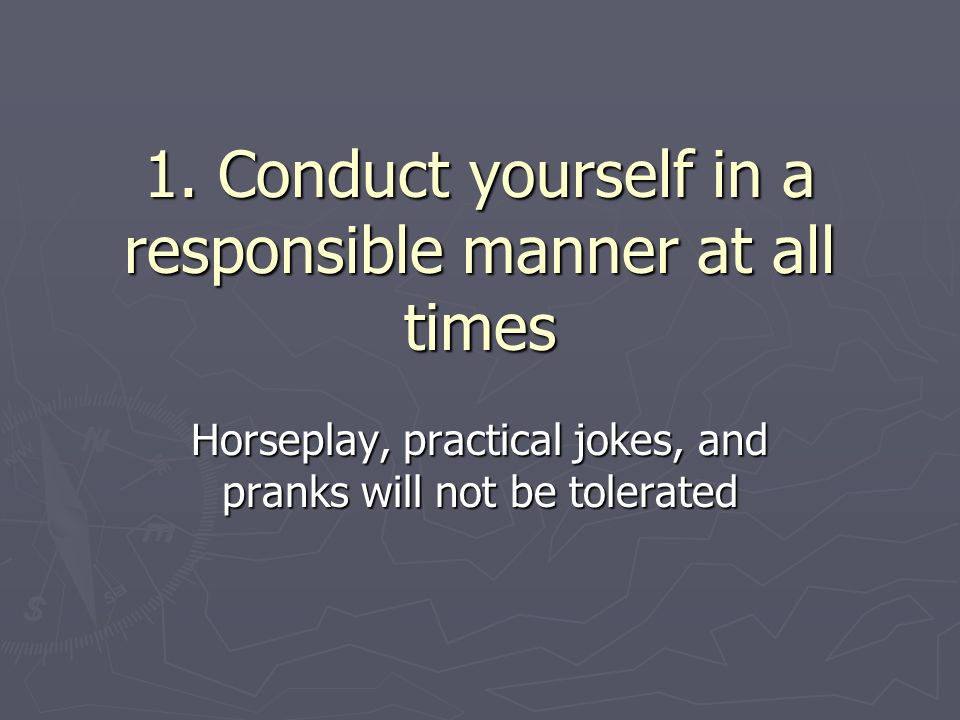 1. Conduct yourself in a responsible manner at all times

Horseplay, practical jokes, and pranks will not be tolerated